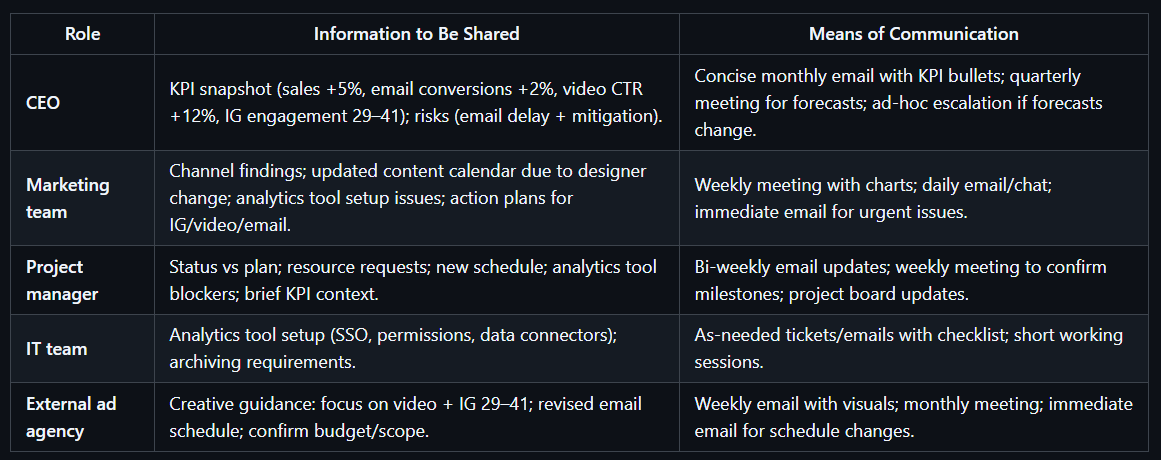 | Role | Information to Be Shared | Means of Communication |
|---|---|---|
| CEO | KPI snapshot (sales +5%, email conversions +2%, video CTR +12%, IG engagement 29–41); risks (email delay + mitigation). | Concise monthly email with KPI bullets; quarterly meeting for forecasts; ad-hoc escalation if forecasts change. |
| Marketing team | Channel findings; updated content calendar due to designer change; analytics tool setup issues; action plans for IG/video/email. | Weekly meeting with charts; daily email/chat; immediate email for urgent issues. |
| Project manager | Status vs plan; resource requests; new schedule; analytics tool blockers; brief KPI context. | Bi-weekly email updates; weekly meeting to confirm milestones; project board updates. |
| IT team | Analytics tool setup (SSO, permissions, data connectors); archiving requirements. | As-needed tickets/emails with checklist; short working sessions. |
| External ad agency | Creative guidance: focus on video + IG 29–41; revised email schedule; confirm budget/scope. | Weekly email with visuals; monthly meeting; immediate email for schedule changes. |